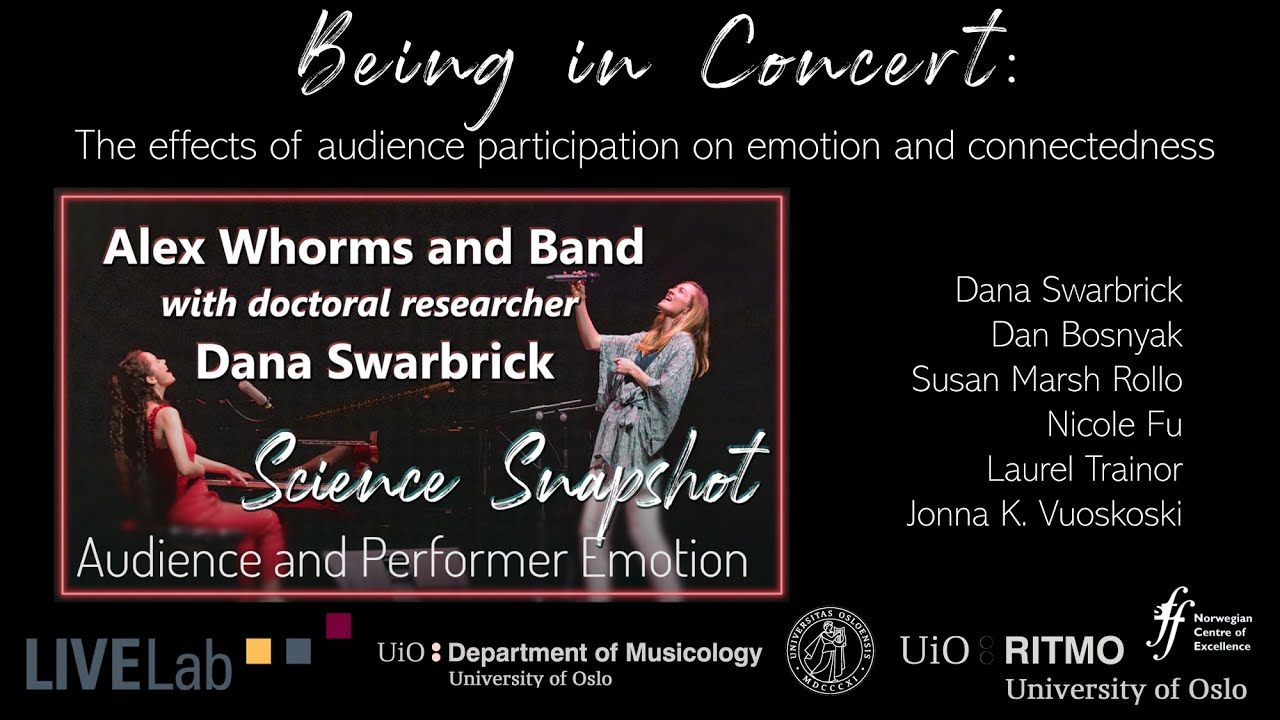 Being in Concert:
The effects of audience participation on emotion and connectedness

Alex Whorms and Band
with doctoral researcher
Dana Swarbrick
Science Snapshot
Audience and Performer Emotion

Dana Swarbrick
Dan Bosnyak
Susan Marsh Rollo
Nicole Fu
Laurel Trainor
Jonna K. Vuoskoski

LIVELab

UiO : Department of Musicology
University of Oslo

UNIVERSITAS OSLOENSIS
MDCCCXI

UiO : RITMO
University of Oslo

Norwegian Centre of Excellence